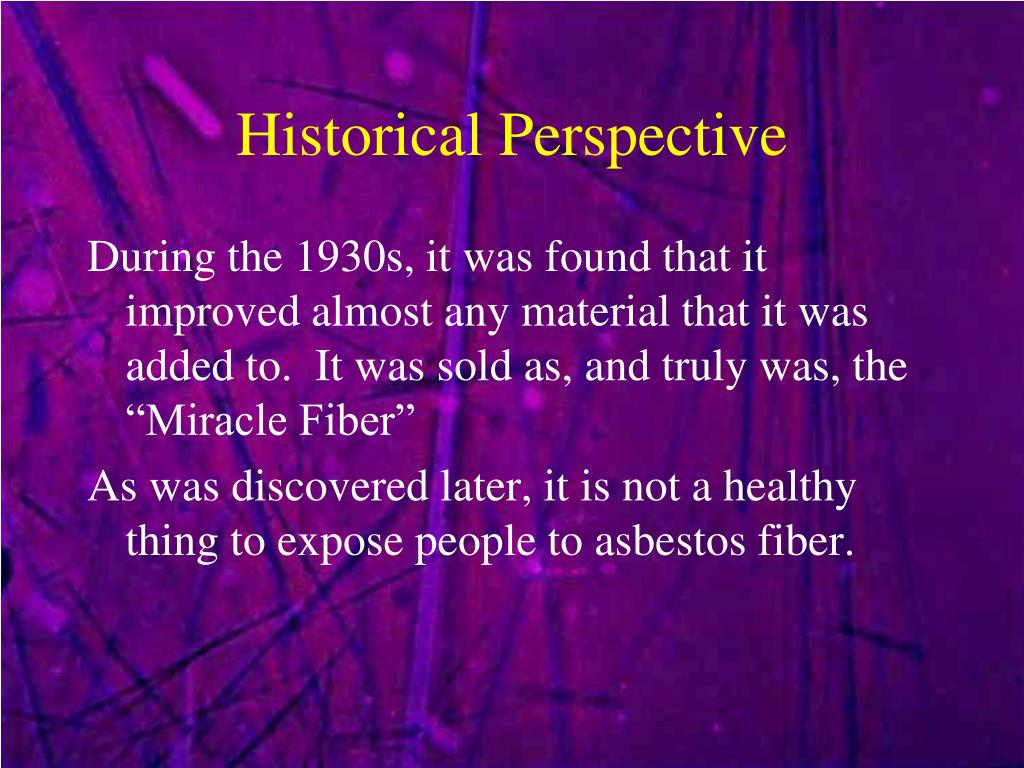 Historical Perspective

During the 1930s, it was found that it improved almost any material that it was added to.  It was sold as, and truly was, the “Miracle Fiber”

As was discovered later, it is not a healthy thing to expose people to asbestos fiber.